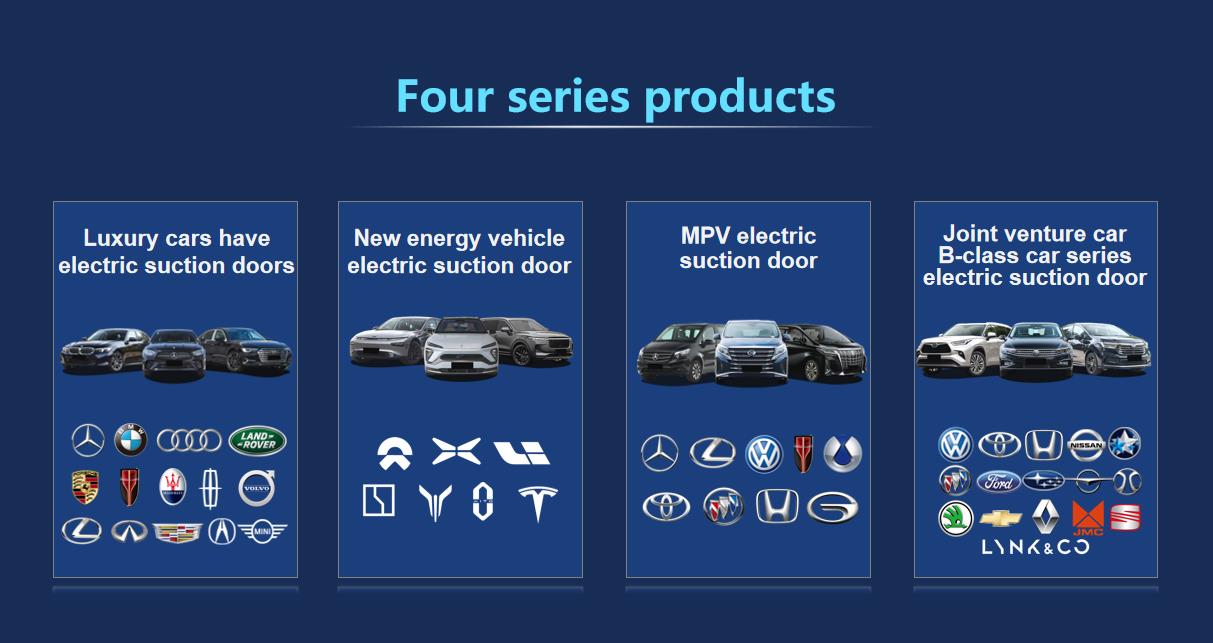 Four series products

Luxury cars have electric suction doors

LAND ROVER

VOLVO

MINI

New energy vehicle electric suction door

MPV electric suction door

Joint venture car B-class car series electric suction door

NISSAN

Ford

JMC

LYNK&CO